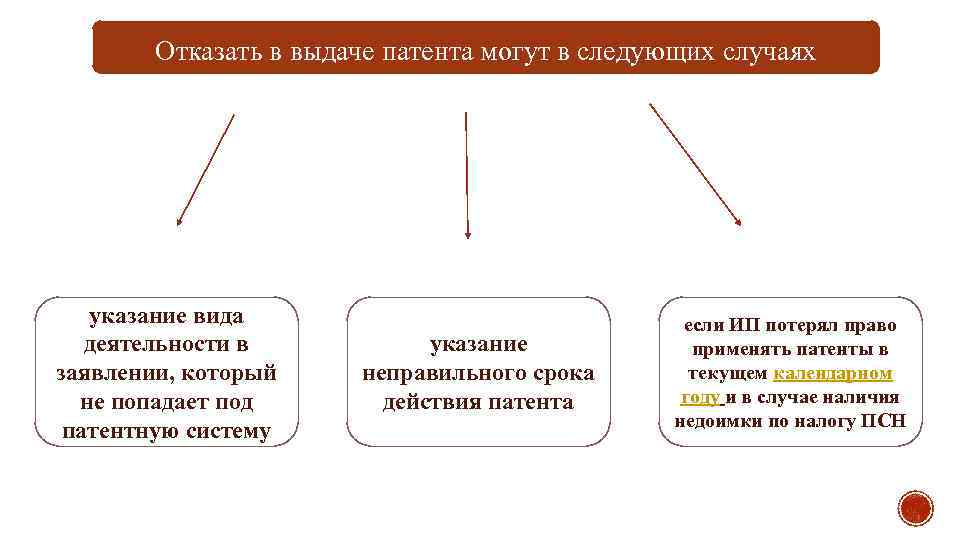 Отказать в выдаче патента могут в следующих случаях

указание вида деятельности в заявлении, который не попадает под патентную систему

указание неправильного срока действия патента

если ИП потерял право применять патенты в текущем календарном году и в случае наличия недоимки по налогу ПСН